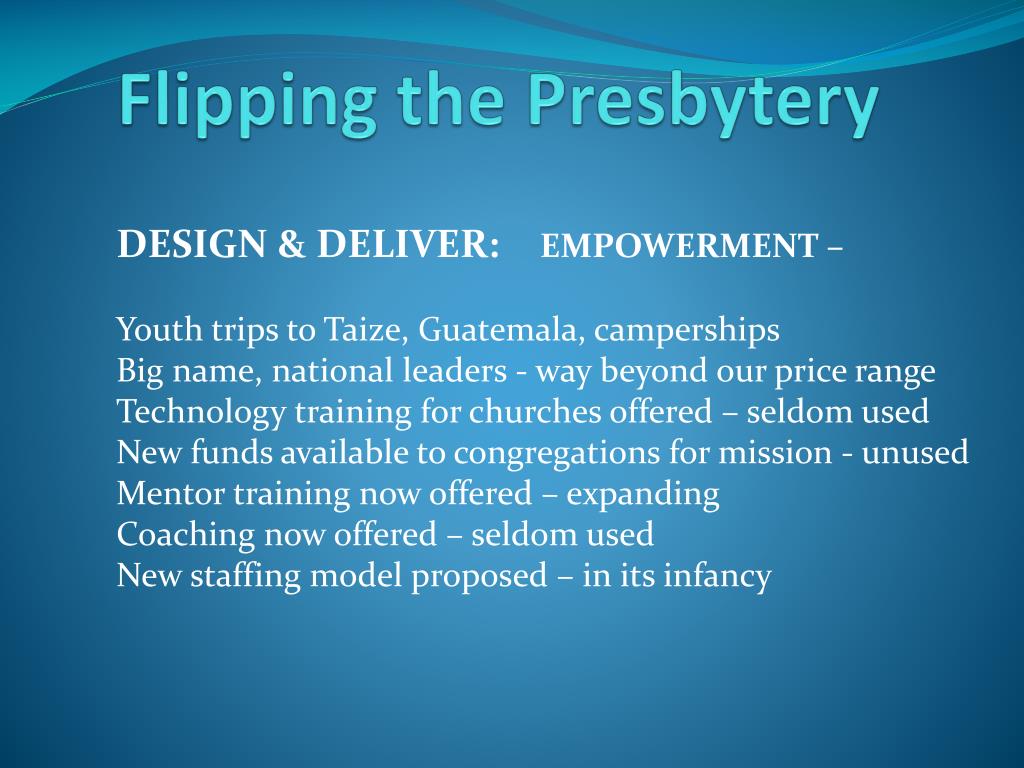 Flipping the Presbytery

DESIGN & DELIVER: EMPOWERMENT –

Youth trips to Taize, Guatemala, camperships
Big name, national leaders - way beyond our price range
Technology training for churches offered – seldom used
New funds available to congregations for mission - unused
Mentor training now offered – expanding
Coaching now offered – seldom used
New staffing model proposed – in its infancy